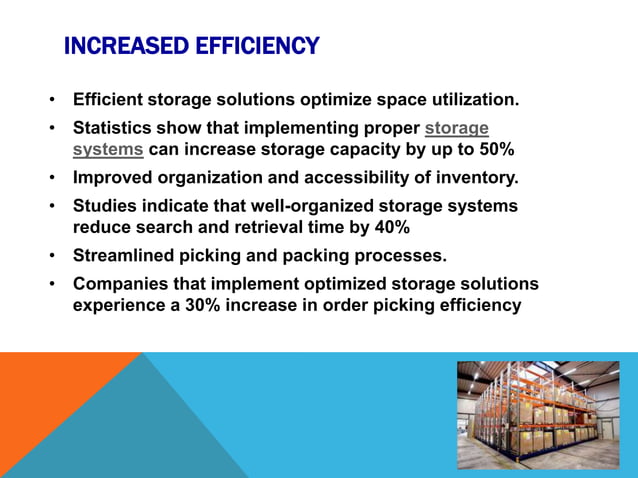 INCREASED EFFICIENCY

• Efficient storage solutions optimize space utilization.

• Statistics show that implementing proper storage systems can increase storage capacity by up to 50%

• Improved organization and accessibility of inventory.

• Studies indicate that well-organized storage systems reduce search and retrieval time by 40%

• Streamlined picking and packing processes.

• Companies that implement optimized storage solutions experience a 30% increase in order picking efficiency